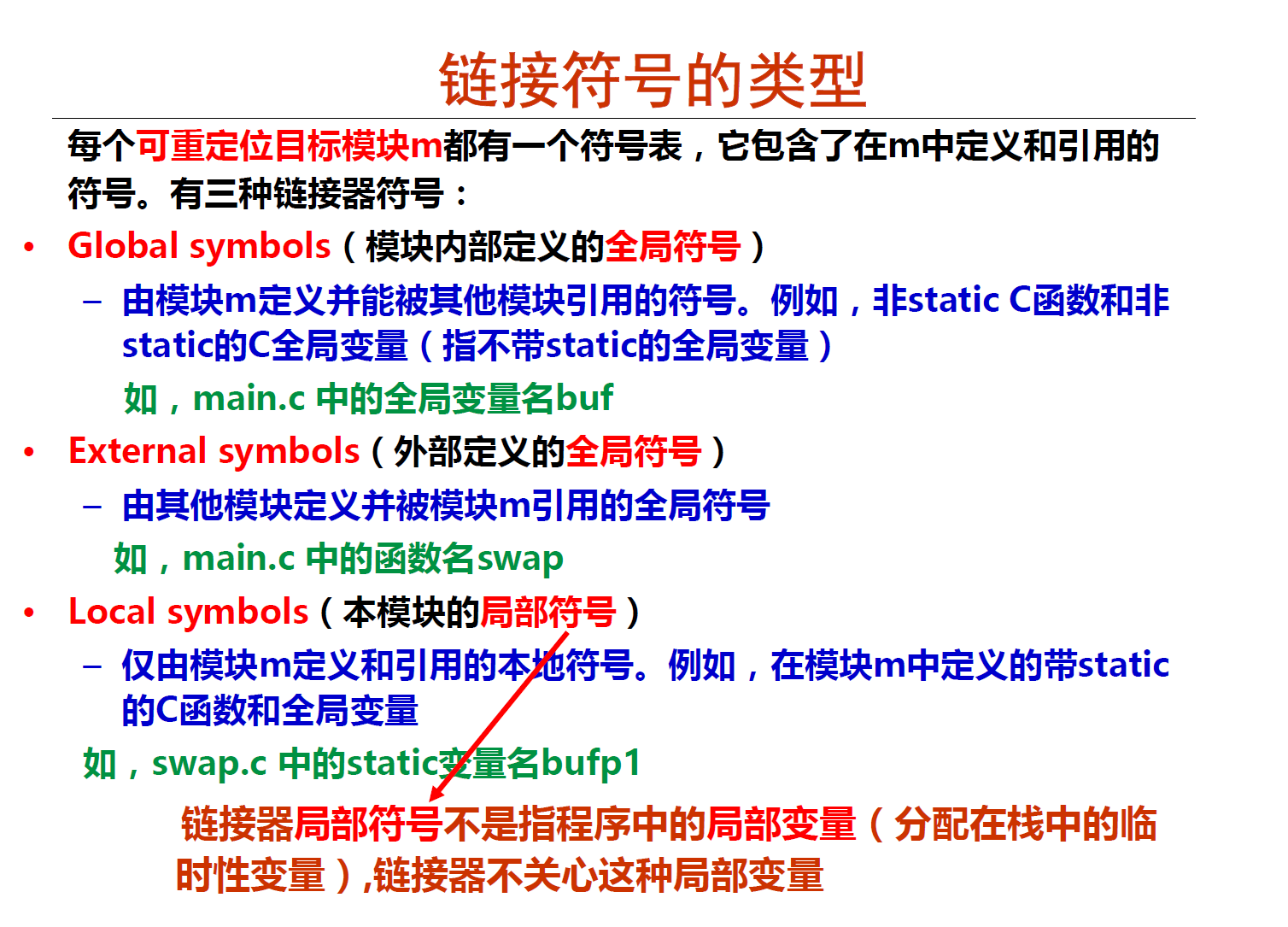 链接符号的类型

每个可重定位目标模块m都有一个符号表，它包含了在m中定义和引用的符号。有三种链接器符号：

• Global symbols（模块内部定义的全局符号）

– 由模块m定义并能被其他模块引用的符号。例如，非static C函数和非static的C全局变量（指不带static的全局变量）

如，main.c 中的全局变量名buf

• External symbols（外部定义的全局符号）

– 由其他模块定义并被模块m引用的全局符号

如，main.c 中的函数名swap

• Local symbols（本模块的局部符号）

– 仅由模块m定义和引用的本地符号。例如，在模块m中定义的带static的C函数和全局变量

如，swap.c 中的static变量名bufp1

链接器局部符号不是指程序中的局部变量（分配在栈中的临时性变量）,链接器不关心这种局部变量